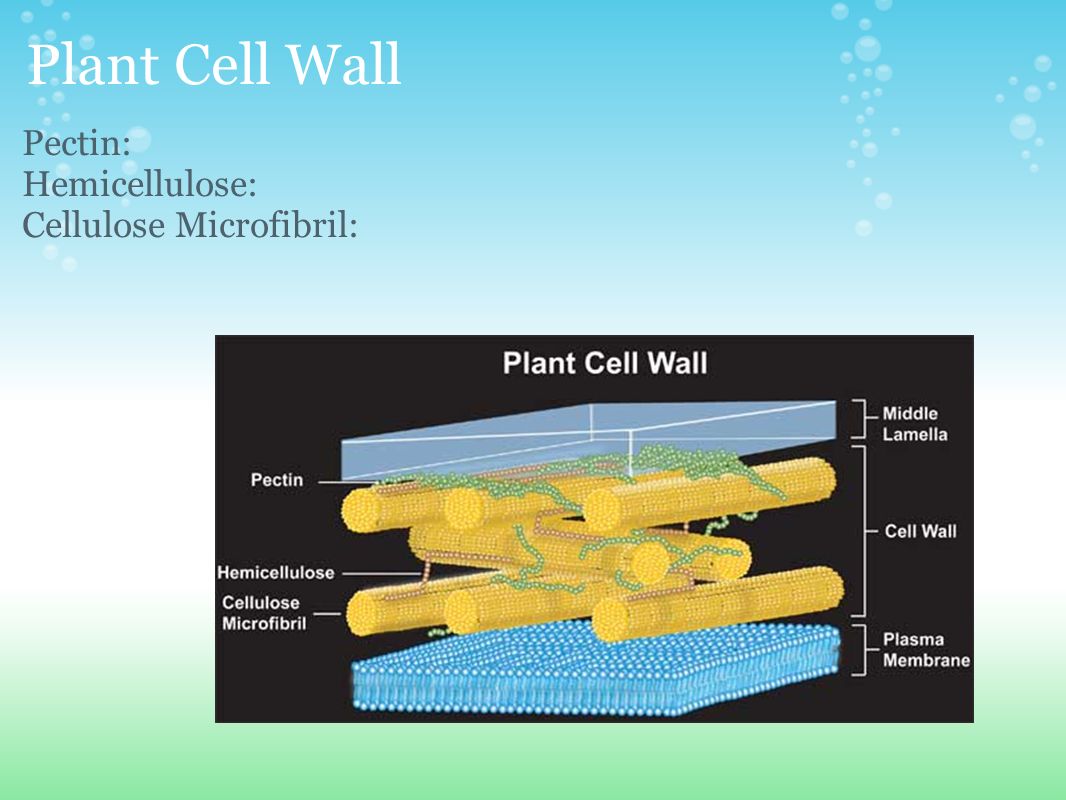 Plant Cell Wall

Pectin:
Hemicellulose:
Cellulose Microfibril:

Plant Cell Wall

Pectin

Hemicellulose

Cellulose Microfibril

Middle Lamella

Cell Wall

Plasma Membrane